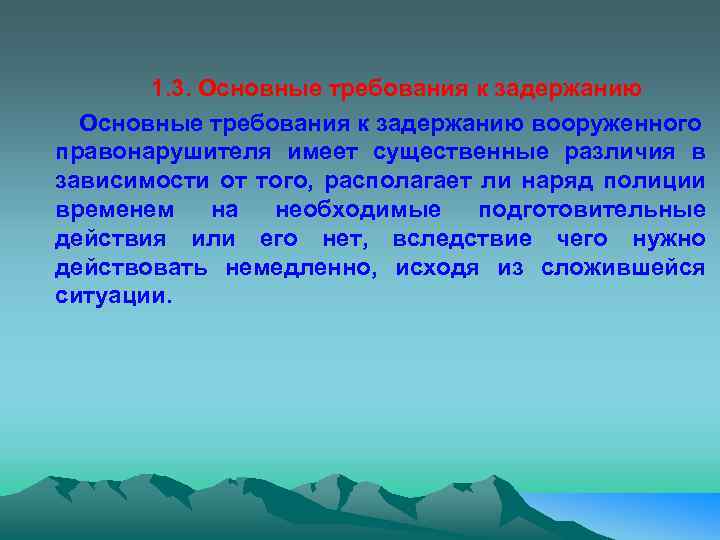 1.3. Основные требования к задержанию

Основные требования к задержанию вооруженного правонарушителя имеет существенные различия в зависимости от того, располагает ли наряд полиции временем на необходимые подготовительные действия или его нет, вследствие чего нужно действовать немедленно, исходя из сложившейся ситуации.